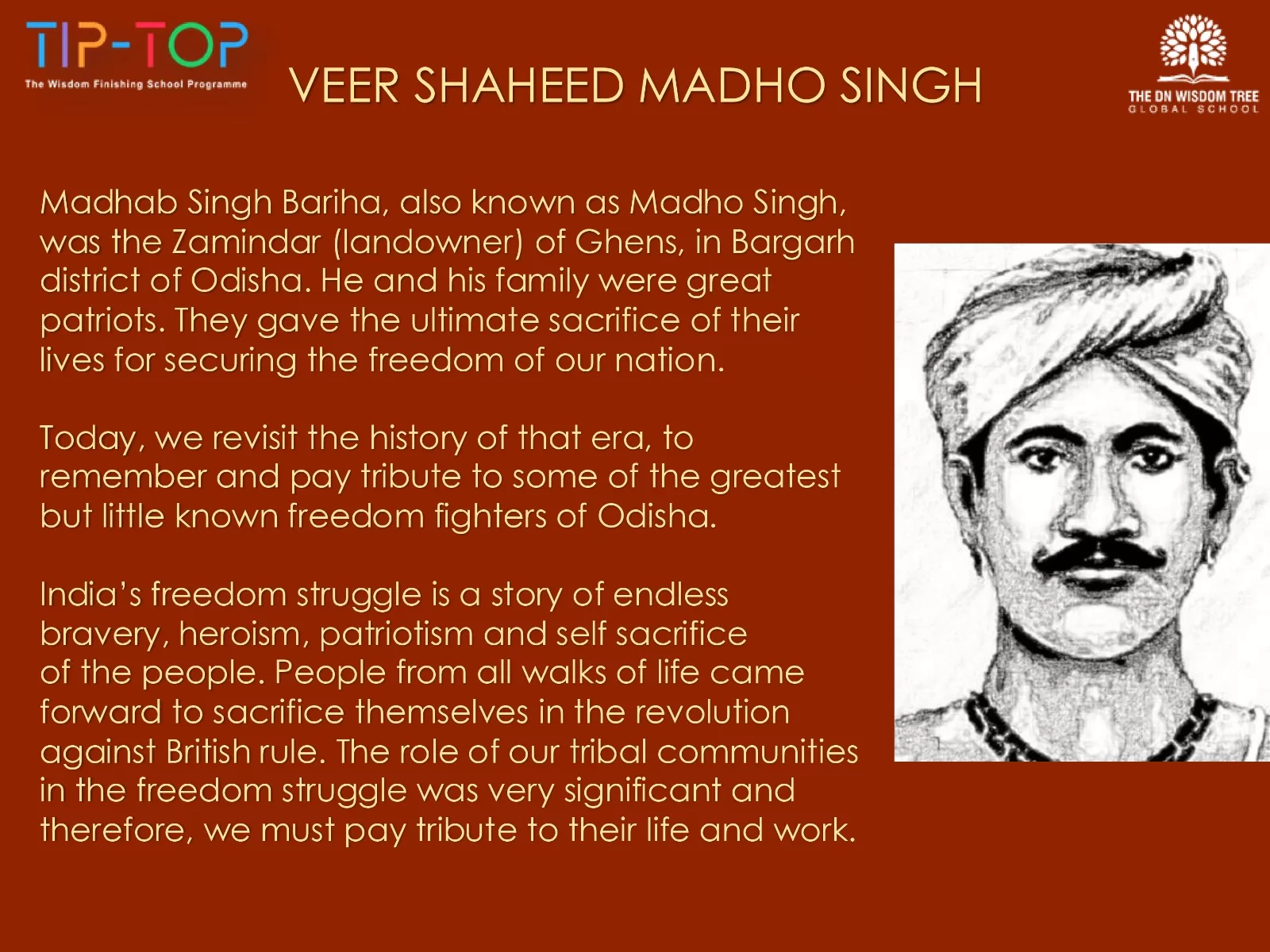 TIP-TOP
The Wisdom Finishing School Programme

VEER SHAHEED MADHO SINGH

THE DN WISDOM TREE
GLOBAL SCHOOL

Madhab Singh Bariha, also known as Madho Singh, was the Zamindar (landowner) of Ghens, in Bargarh district of Odisha. He and his family were great patriots. They gave the ultimate sacrifice of their lives for securing the freedom of our nation.

Today, we revisit the history of that era, to remember and pay tribute to some of the greatest but little known freedom fighters of Odisha.

India's freedom struggle is a story of endless bravery, heroism, patriotism and self sacrifice of the people. People from all walks of life came forward to sacrifice themselves in the revolution against British rule. The role of our tribal communities in the freedom struggle was very significant and therefore, we must pay tribute to their life and work.